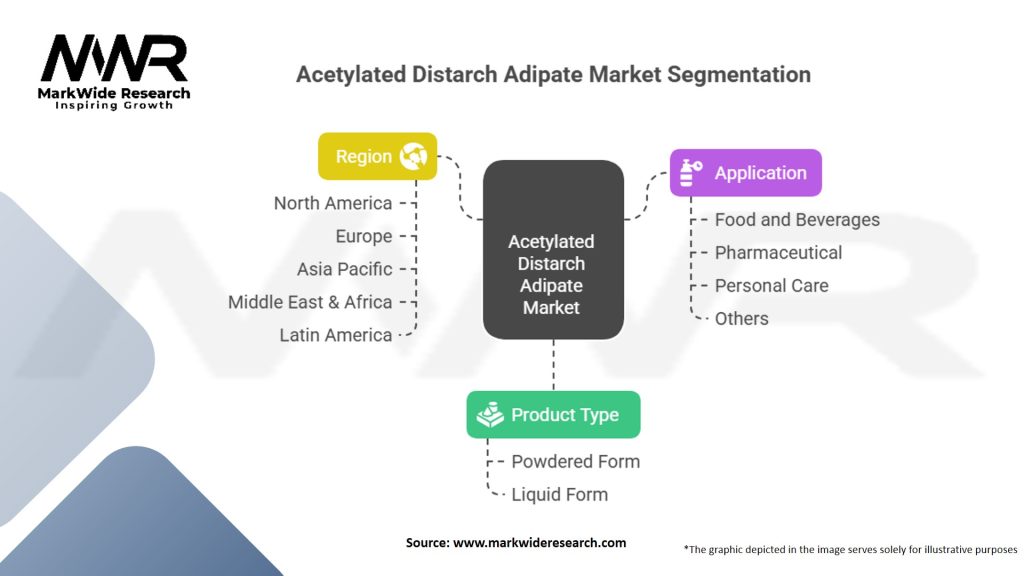 MWR
MarkWide Research
Inspiring Growth

Acetylated Distarch Adipate Market Segmentation

Region
North America
Europe
Asia Pacific
Middle East & Africa
Latin America

Acetylated Distarch Adipate Market

Application
Food and Beverages
Pharmaceutical
Personal Care
Others

Product Type
Powdered Form
Liquid Form

Source: www.markwideresearch.com

*The graphic depicted in the image serves solely for illustrative purposes